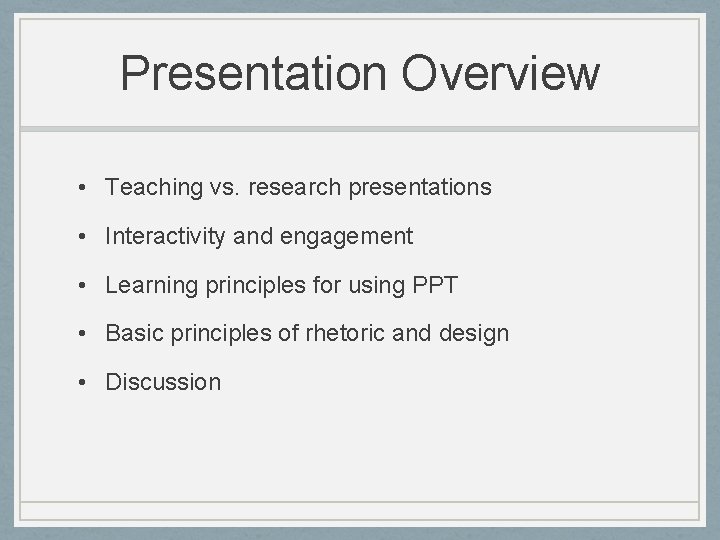 Presentation Overview

• Teaching vs. research presentations
• Interactivity and engagement
• Learning principles for using PPT
• Basic principles of rhetoric and design
• Discussion